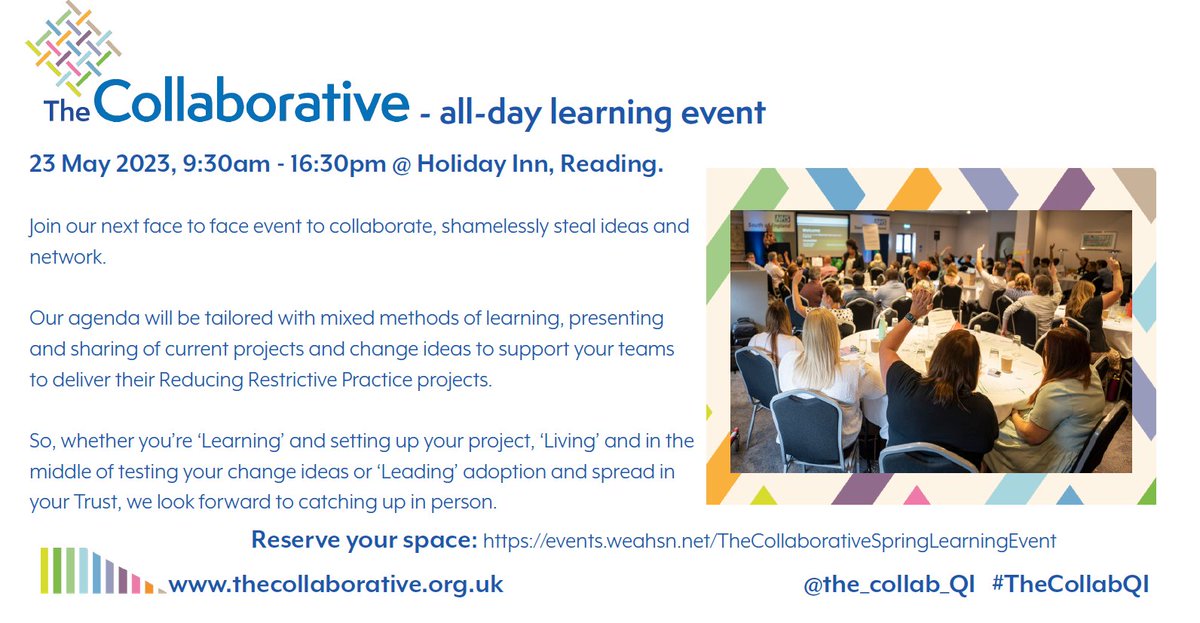 The Collaborative - all-day learning event

23 May 2023, 9:30am - 16:30pm @ Holiday Inn, Reading.

Join our next face to face event to collaborate, shamelessly steal ideas and network.

Our agenda will be tailored with mixed methods of learning, presenting and sharing of current projects and change ideas to support your teams to deliver their Reducing Restrictive Practice projects.

So, whether you're 'Learning' and setting up your project, 'Living' and in the middle of testing your change ideas or 'Leading' adoption and spread in your Trust, we look forward to catching up in person.

Reserve your space: https://events.weahsn.net/TheCollaborativeSpringLearningEvent

www.thecollaborative.org.uk

@the_collab_QI #TheCollabQI